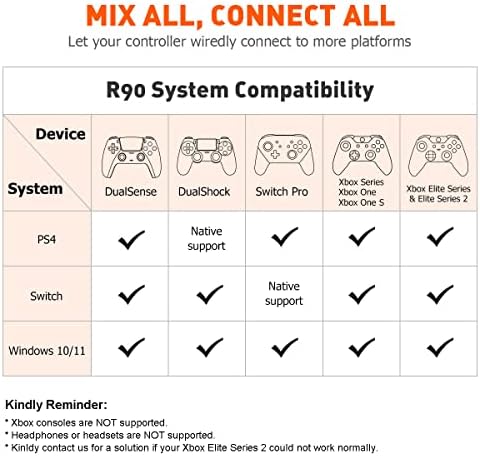 MIX ALL, CONNECT ALL

Let your controller wiredly connect to more platforms

R90 System Compatibility

| Device / System | DualSense | DualShock | Switch Pro | Xbox Series Xbox One Xbox One S | Xbox Elite Series & Elite Series 2 |
|---|---|---|---|---|---|
| PS4 | ✓ | Native support | ✓ | ✓ | ✓ |
| Switch | ✓ | ✓ | Native support | ✓ | ✓ |
| Windows 10/11 | ✓ | ✓ | ✓ | ✓ | ✓ |

Kindly Reminder:

* Xbox consoles are NOT supported.
* Headphones or headsets are NOT supported.
* Kinldy contact us for a solution if your Xbox Elite Series 2 could not work normally.